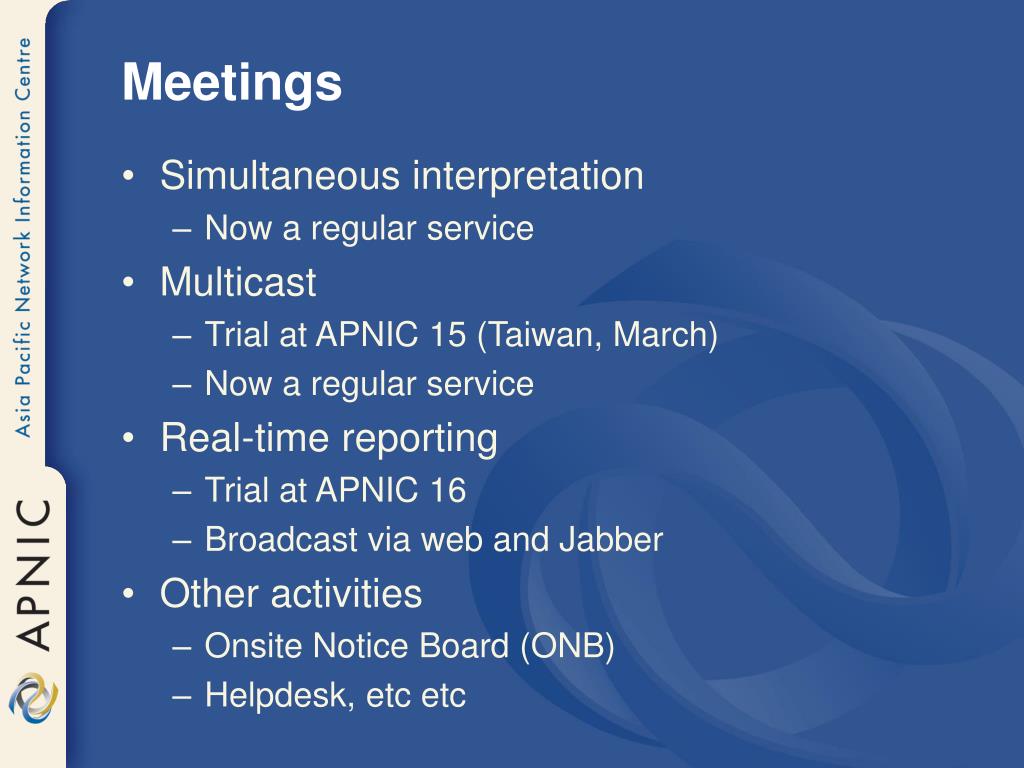 Asia Pacific Network Information Centre

APNIC

Meetings

• Simultaneous interpretation
– Now a regular service
• Multicast
– Trial at APNIC 15 (Taiwan, March)
– Now a regular service
• Real-time reporting
– Trial at APNIC 16
– Broadcast via web and Jabber
• Other activities
– Onsite Notice Board (ONB)
– Helpdesk, etc etc